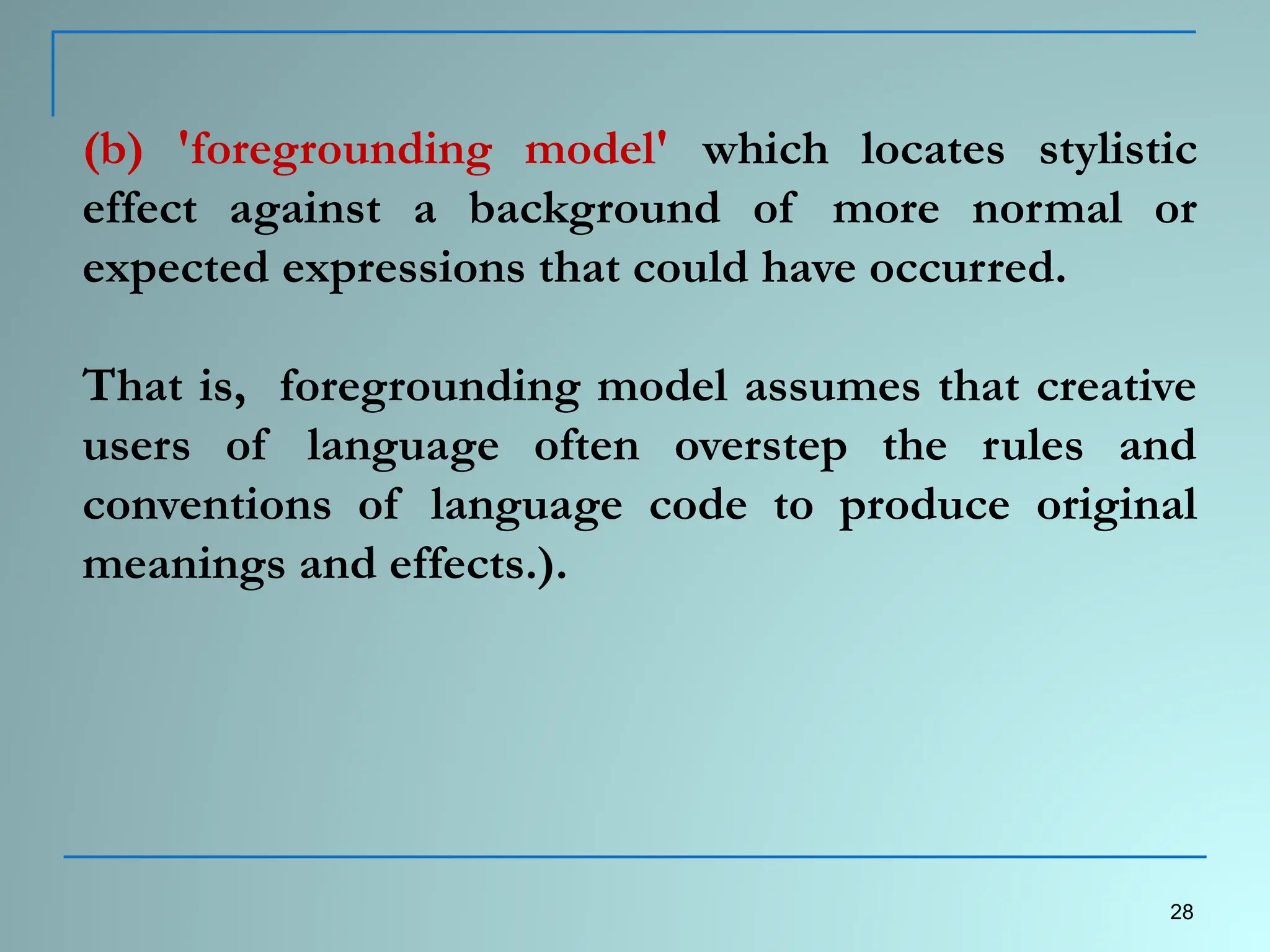 (b) 'foregrounding model' which locates stylistic effect against a background of more normal or expected expressions that could have occurred.

That is, foregrounding model assumes that creative users of language often overstep the rules and conventions of language code to produce original meanings and effects.).

28